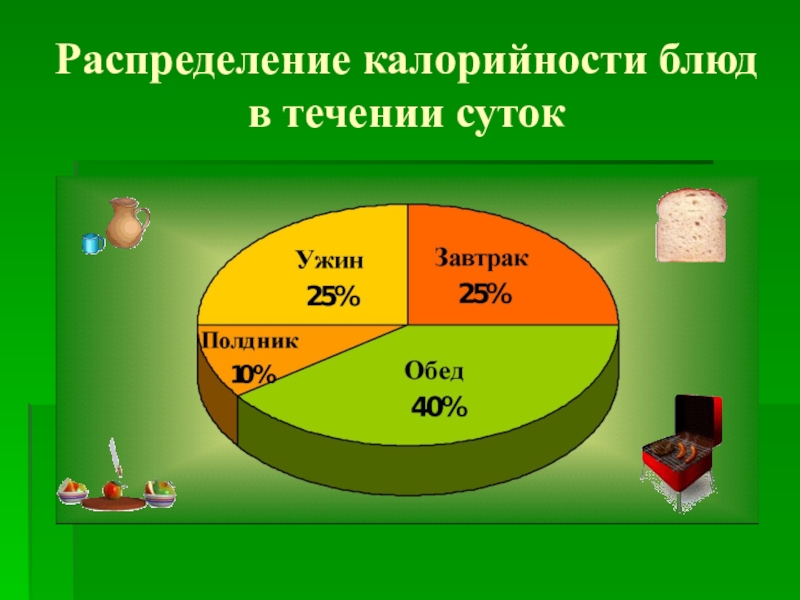 Распределение калорийности блюд в течении суток

Ужин
25%

Завтрак
25%

Полдник
10%

Обед
40%